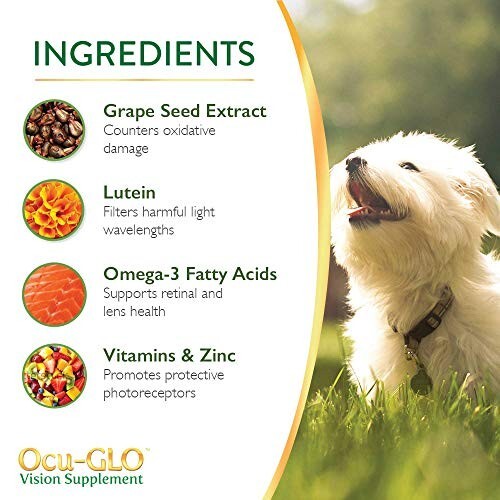 INGREDIENTS

Grape Seed Extract
Counters oxidative damage

Lutein
Filters harmful light wavelengths

Omega-3 Fatty Acids
Supports retinal and lens health

Vitamins & Zinc
Promotes protective photoreceptors

Ocu-GLO™
Vision Supplement